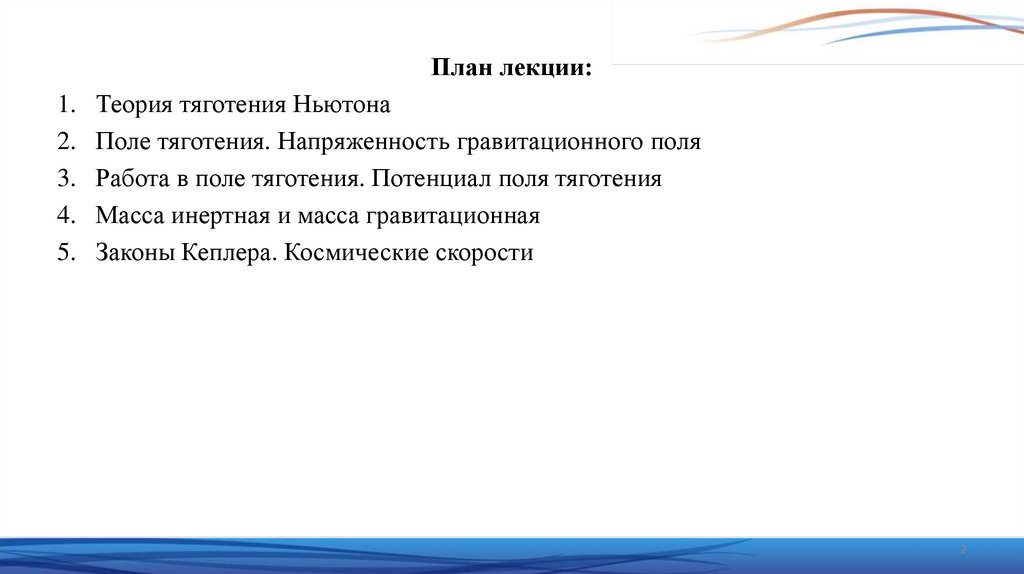 План лекции:

1. Теория тяготения Ньютона
2. Поле тяготения. Напряженность гравитационного поля
3. Работа в поле тяготения. Потенциал поля тяготения
4. Масса инертная и масса гравитационная
5. Законы Кеплера. Космические скорости

2